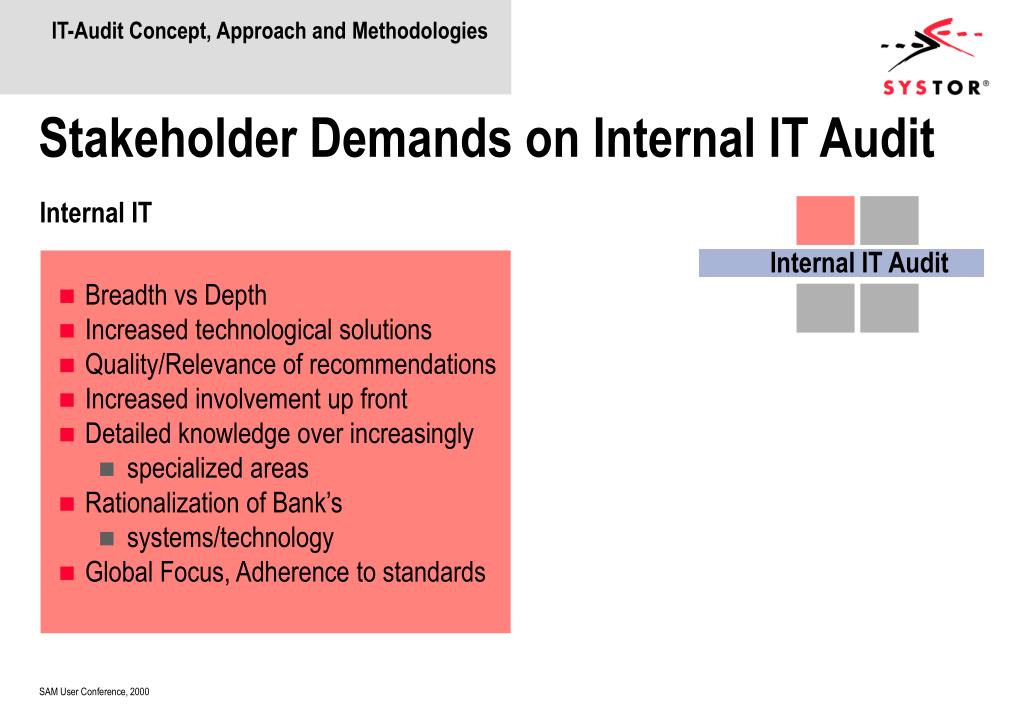 IT-Audit Concept, Approach and Methodologies

SYSTOR®

Stakeholder Demands on Internal IT Audit

Internal IT

Internal IT Audit

- Breadth vs Depth
- Increased technological solutions
- Quality/Relevance of recommendations
- Increased involvement up front
- Detailed knowledge over increasingly
  - specialized areas
- Rationalization of Bank's
  - systems/technology
- Global Focus, Adherence to standards

SAM User Conference, 2000